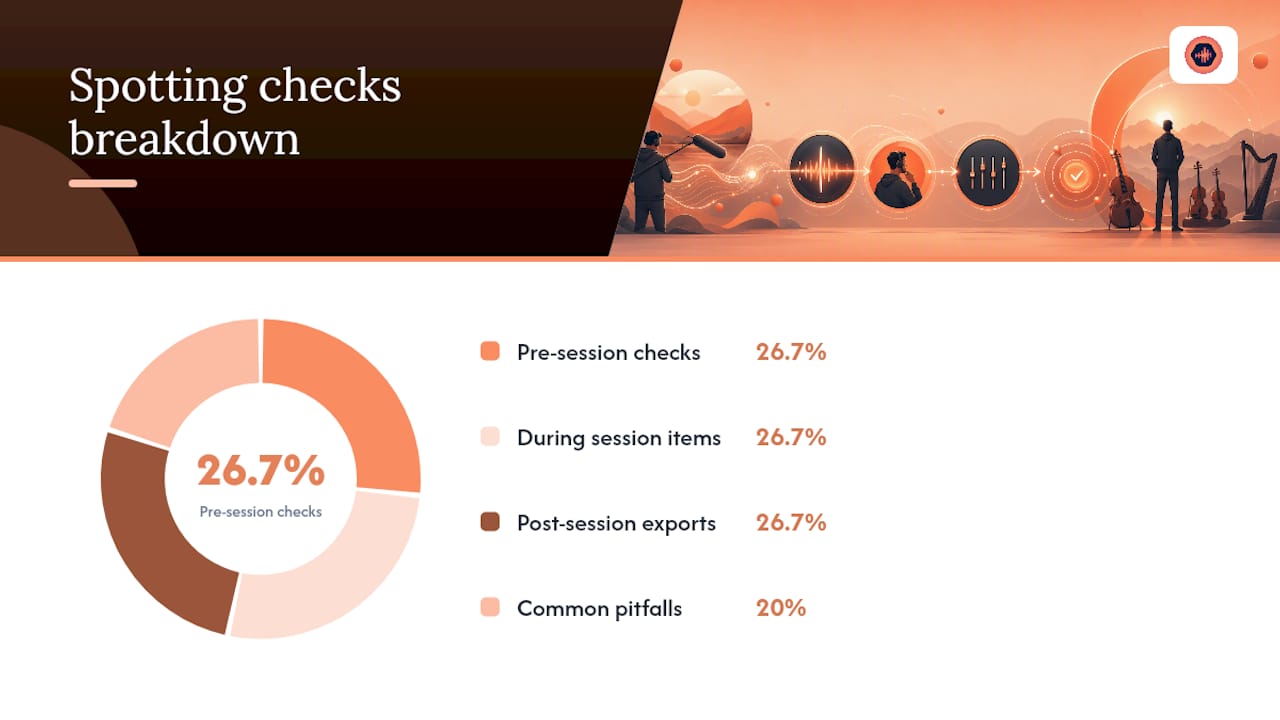 Spotting checks breakdown

26.7%
Pre-session checks

Pre-session checks 26.7%

During session items 26.7%

Post-session exports 26.7%

Common pitfalls 20%